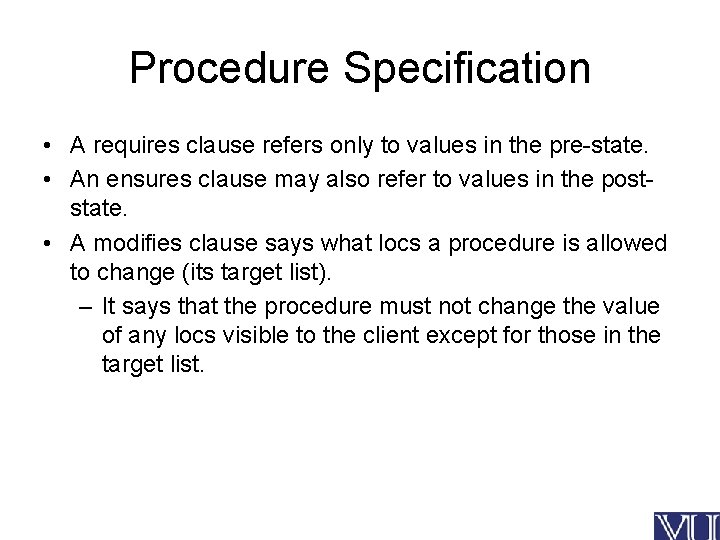 Procedure Specification

• A requires clause refers only to values in the pre-state.

• An ensures clause may also refer to values in the post-state.

• A modifies clause says what locs a procedure is allowed to change (its target list).

– It says that the procedure must not change the value of any locs visible to the client except for those in the target list.

VU